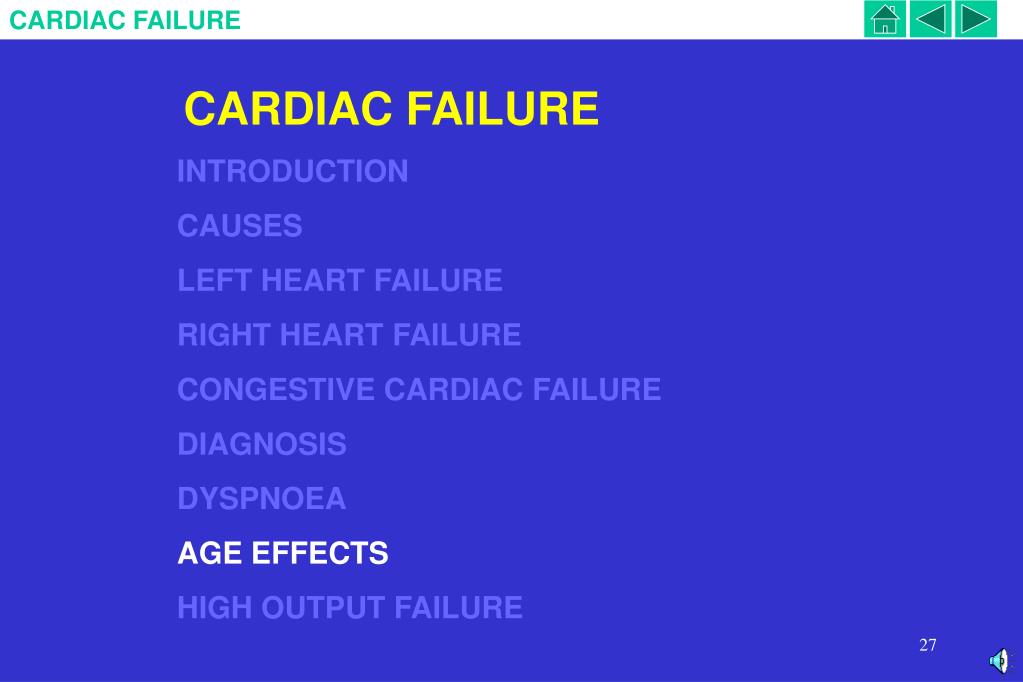 CARDIAC FAILURE

CARDIAC FAILURE

INTRODUCTION

CAUSES

LEFT HEART FAILURE

RIGHT HEART FAILURE

CONGESTIVE CARDIAC FAILURE

DIAGNOSIS

DYSPNOEA

AGE EFFECTS

HIGH OUTPUT FAILURE

27